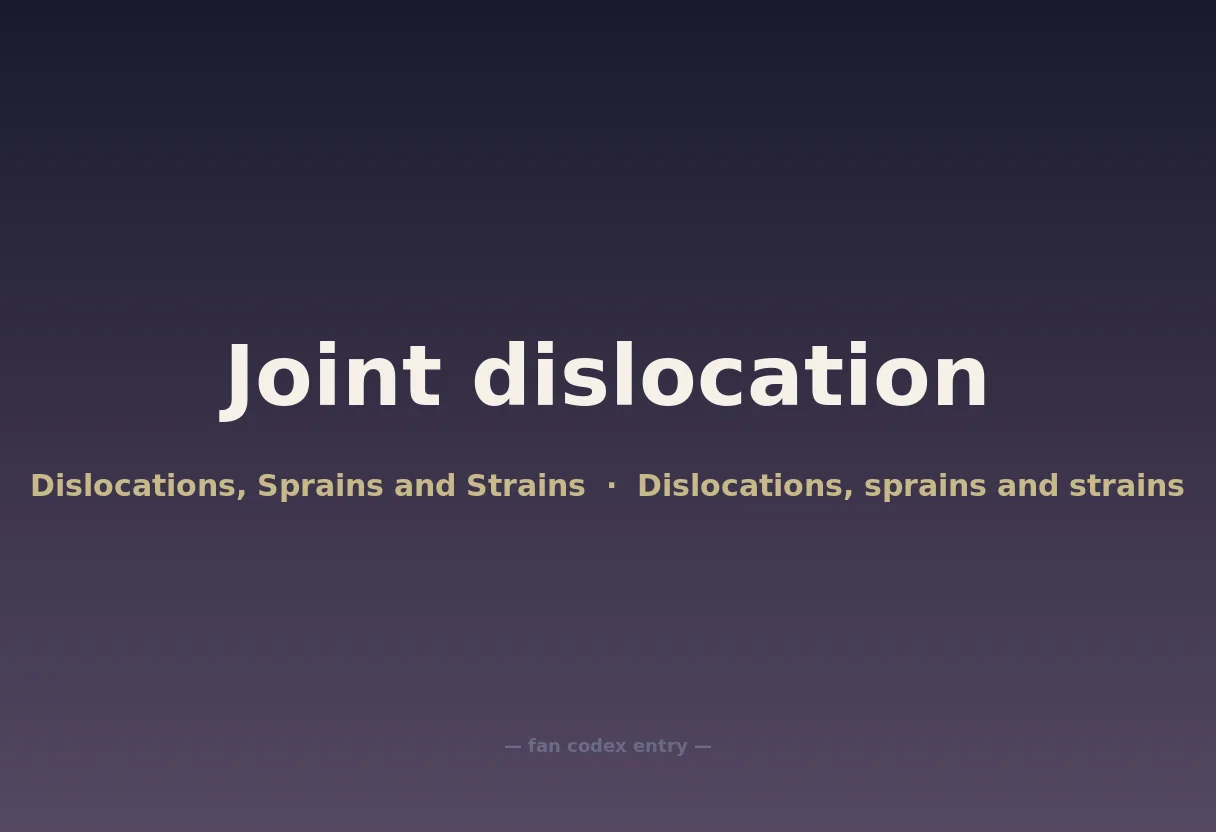 Joint dislocation

Dislocations, Sprains and Strains · Dislocations, sprains and strains

— fan codex entry —